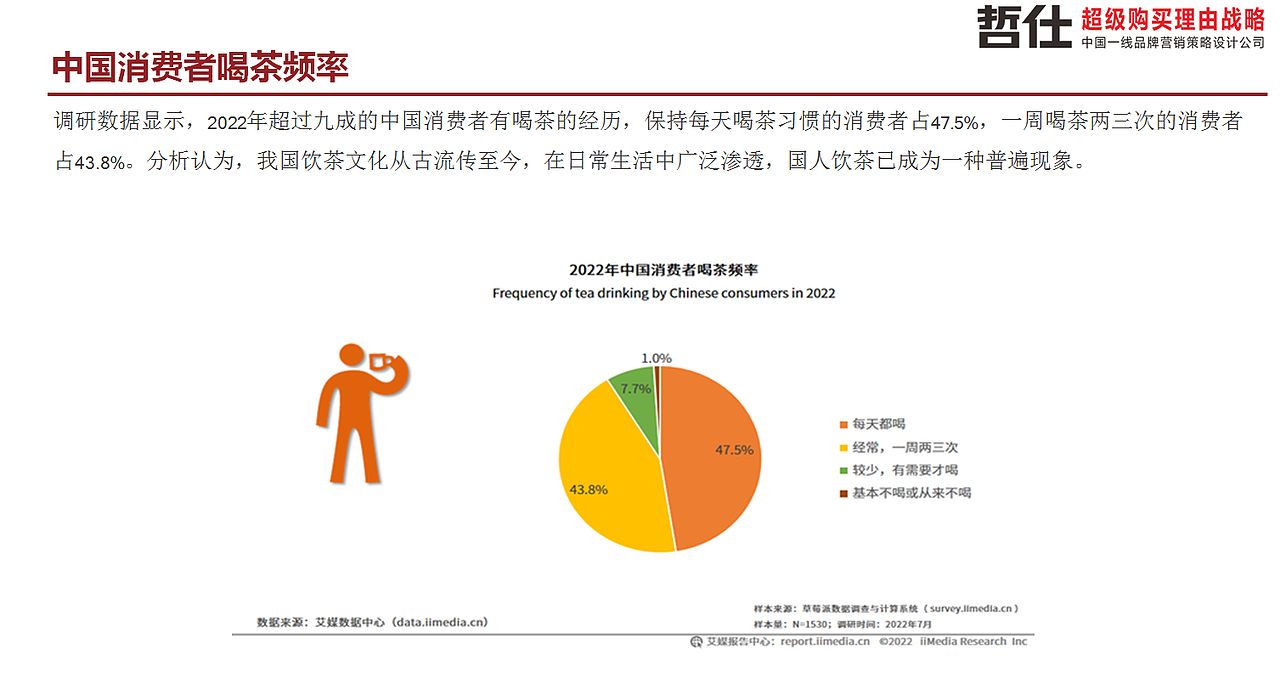 哲仕 超级购买理由战略
中国一线品牌营销策略设计公司

中国消费者喝茶频率

调研数据显示，2022年超过九成的中国消费者有喝茶的经历，保持每天喝茶习惯的消费者占47.5%，一周喝茶两三次的消费者占43.8%。分析认为，我国饮茶文化从古流传至今，在日常生活中广泛渗透，国人饮茶已成为一种普遍现象。

2022年中国消费者喝茶频率
Frequency of tea drinking by Chinese consumers in 2022

1.0%
7.7%
47.5%
43.8%

每天都喝
经常，一周两三次
较少，有需要才喝
基本不喝或从来不喝

数据来源：艾媒数据中心（data.iimedia.cn）
样本来源：草莓派数据调查与计算系统（survey.iimedia.cn）
样本量：N=1530；调研时间：2022年7月
艾媒报告中心：report.iimedia.cn ©2022 iiMedia Research Inc